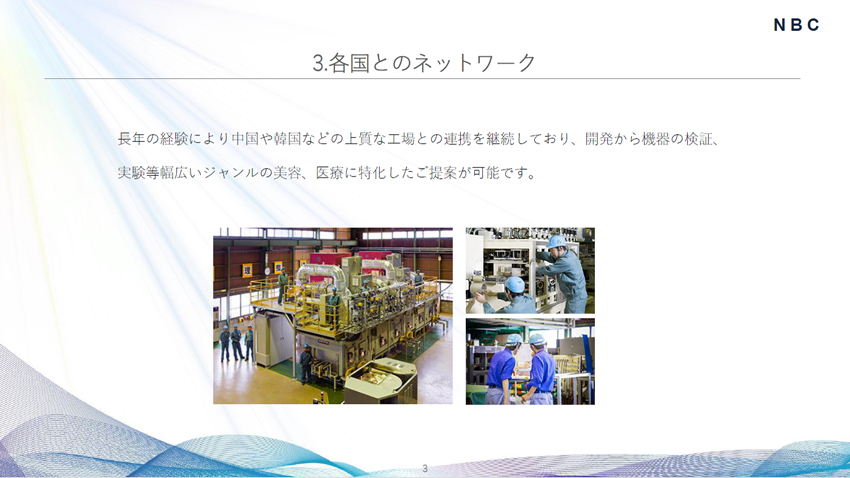 NBC

3.各国とのネットワーク

長年の経験により中国や韓国などの上質な工場との連携を継続しており、開発から機器の検証、実験等幅広いジャンルの美容、医療に特化したご提案が可能です。

3